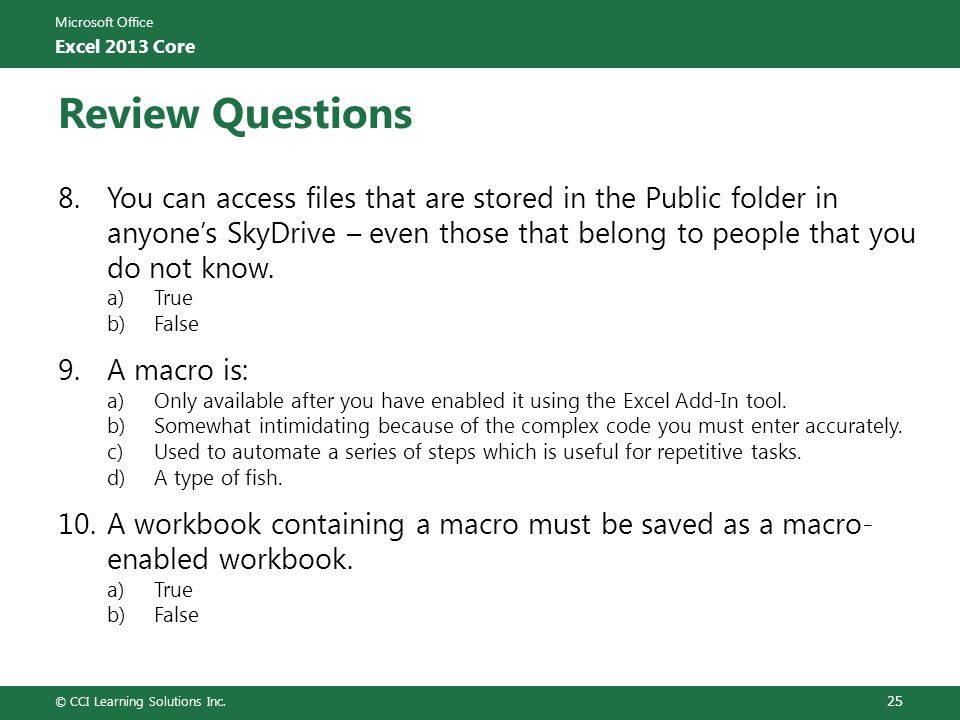 Microsoft Office
Excel 2013 Core

Review Questions

8. You can access files that are stored in the Public folder in anyone's SkyDrive – even those that belong to people that you do not know.
a) True
b) False

9. A macro is:
a) Only available after you have enabled it using the Excel Add-In tool.
b) Somewhat intimidating because of the complex code you must enter accurately.
c) Used to automate a series of steps which is useful for repetitive tasks.
d) A type of fish.

10. A workbook containing a macro must be saved as a macro-enabled workbook.
a) True
b) False

© CCI Learning Solutions Inc.
25